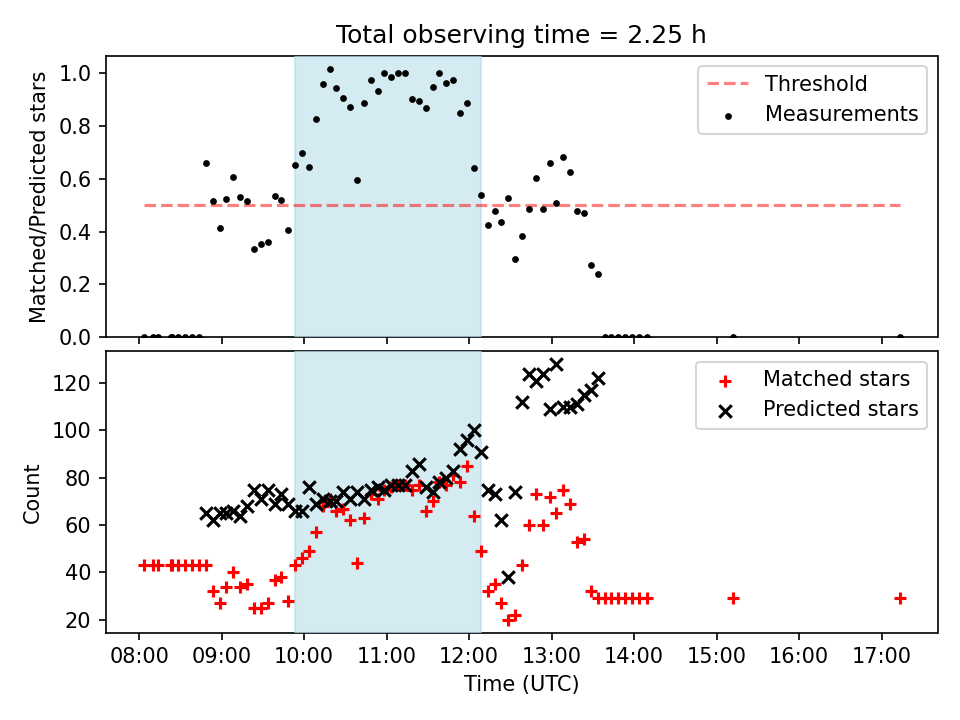 Total observing time = 2.25 h

Matched/Predicted stars

1.0
0.8
0.6
0.4
0.2
0.0

Threshold
Measurements

Count

120
100
80
60
40
20

Matched stars
Predicted stars

08:00 09:00 10:00 11:00 12:00 13:00 14:00 15:00 16:00 17:00

Time (UTC)